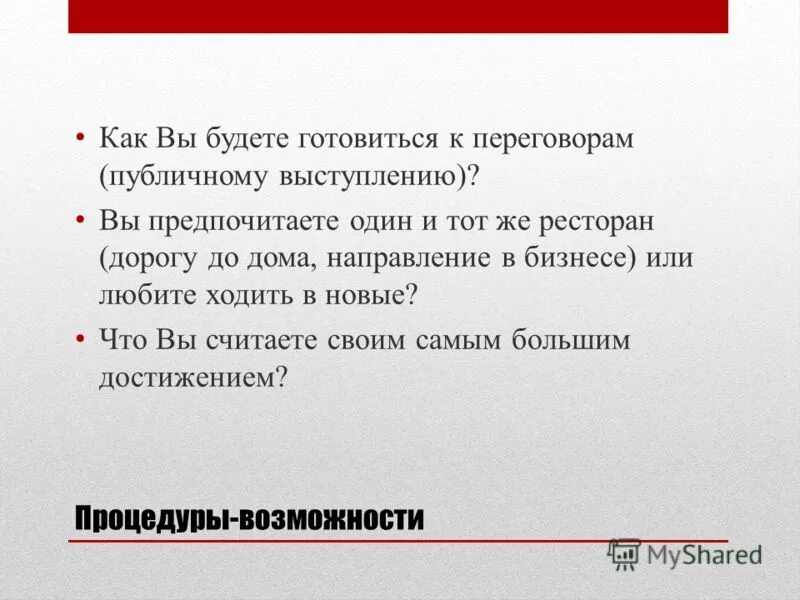 • Как Вы будете готовиться к переговорам (публичному выступлению)?

• Вы предпочитаете один и тот же ресторан (дорогу до дома, направление в бизнесе) или любите ходить в новые?

• Что Вы считаете своим самым большим достижением?

Процедуры-возможности

MyShared